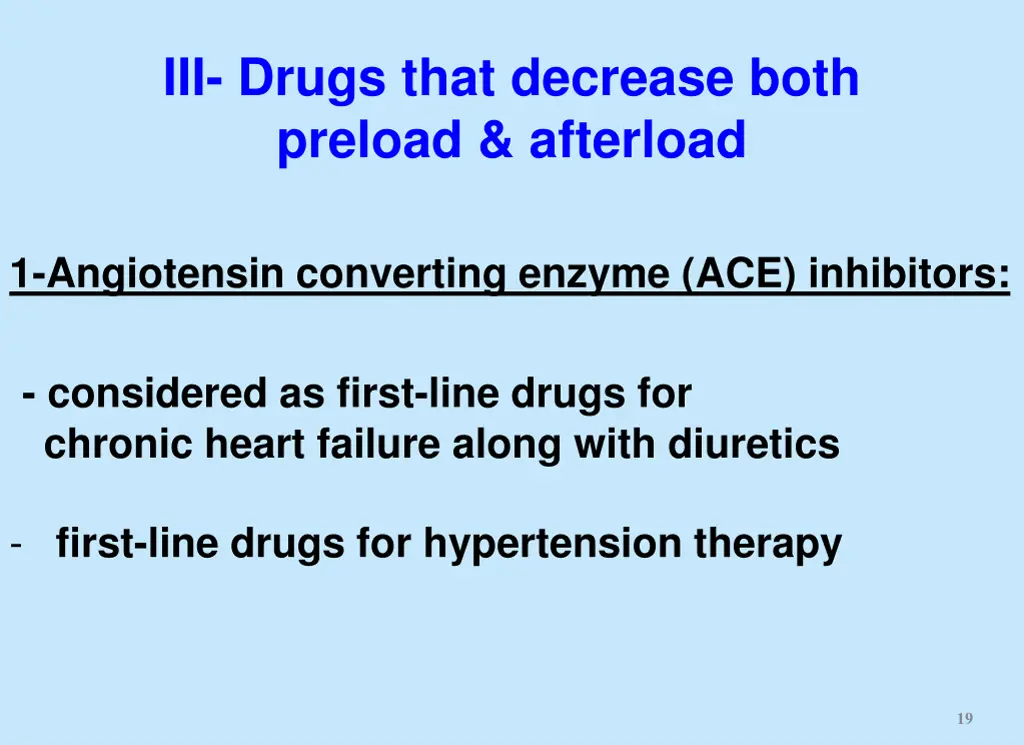 III- Drugs that decrease both preload & afterload

1-Angiotensin converting enzyme (ACE) inhibitors:

- considered as first-line drugs for chronic heart failure along with diuretics

- first-line drugs for hypertension therapy

19